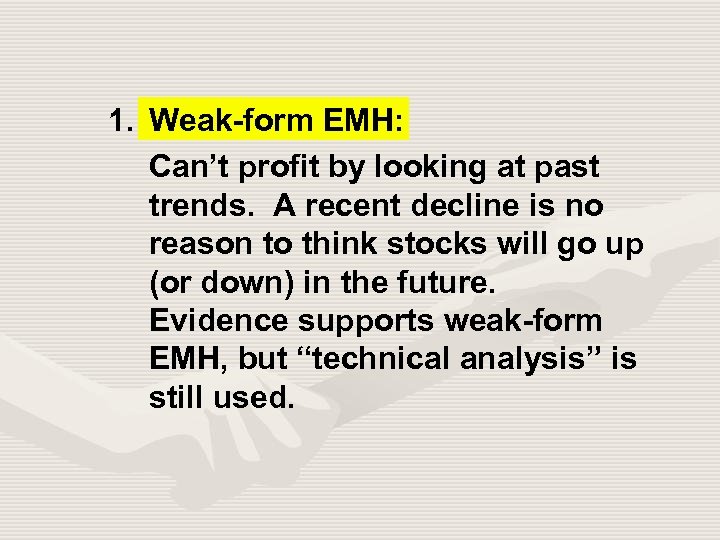 1. Weak-form EMH:

Can’t profit by looking at past trends. A recent decline is no reason to think stocks will go up (or down) in the future. Evidence supports weak-form EMH, but “technical analysis” is still used.